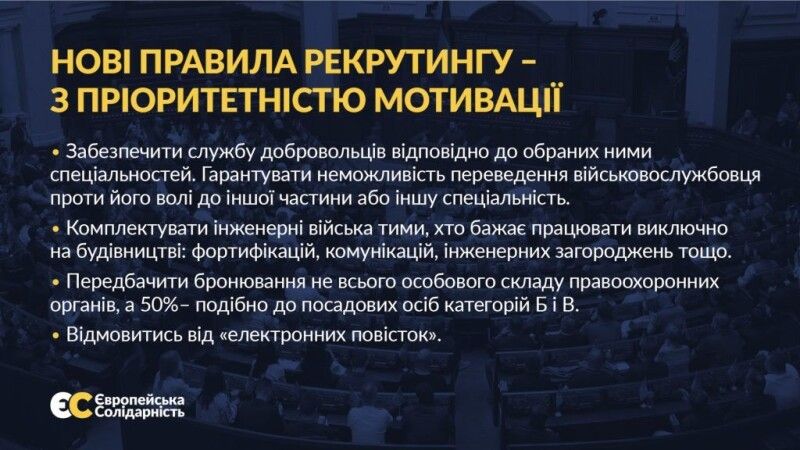 НОВІ ПРАВИЛА РЕКРУТИНГУ – З ПРІОРИТЕТНІСТЮ МОТИВАЦІЇ

• Забезпечити службу добровольців відповідно до обраних ними спеціальностей. Гарантувати неможливість переведення військовослужбовця проти його волі до іншої частини або іншу спеціальність.

• Комплектувати інженерні війська тими, хто бажає працювати виключно на будівництві: фортифікацій, комунікацій, інженерних загороджень тощо.

• Передбачити бронювання не всього особового складу правоохоронних органів, а 50%– подібно до посадових осіб категорій Б і В.

• Відмовитись від «електронних повісток».

ЄС Європейська Солідарність